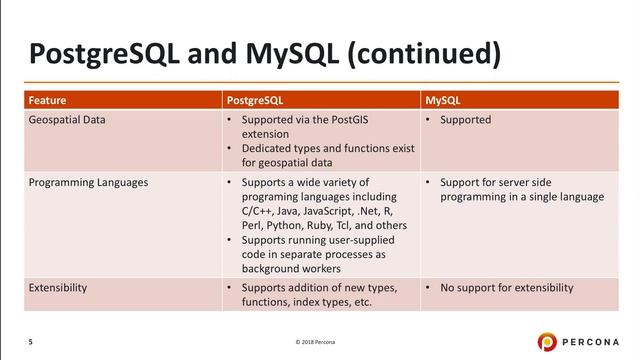 PostgreSQL and MySQL (continued)

| Feature | PostgreSQL | MySQL |
|---|---|---|
| Geospatial Data | • Supported via the PostGIS extension • Dedicated types and functions exist for geospatial data | • Supported |
| Programming Languages | • Supports a wide variety of programing languages including C/C++, Java, JavaScript, .Net, R, Perl, Python, Ruby, Tcl, and others • Supports running user-supplied code in separate processes as background workers | • Support for server side programming in a single language |
| Extensibility | • Supports addition of new types, functions, index types, etc. | • No support for extensibility |

5

© 2018 Percona

PERCONA